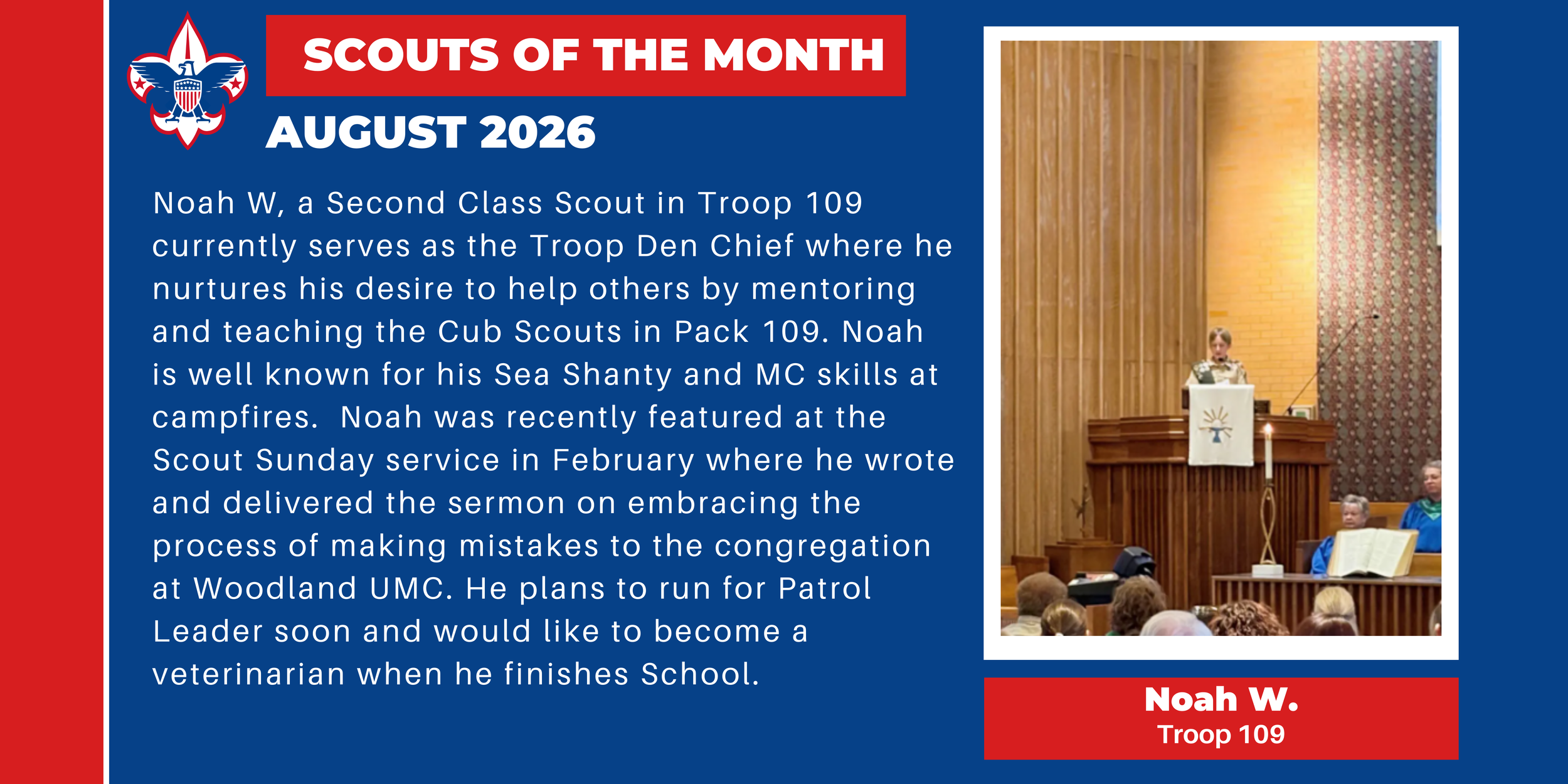 SCOUTS OF THE MONTH

AUGUST 2026

Noah W, a Second Class Scout in Troop 109 currently serves as the Troop Den Chief where he nurtures his desire to help others by mentoring and teaching the Cub Scouts in Pack 109. Noah is well known for his Sea Shanty and MC skills at campfires.  Noah was recently featured at the Scout Sunday service in February where he wrote and delivered the sermon on embracing the process of making mistakes to the congregation at Woodland UMC. He plans to run for Patrol Leader soon and would like to become a veterinarian when he finishes School.

Noah W.
Troop 109